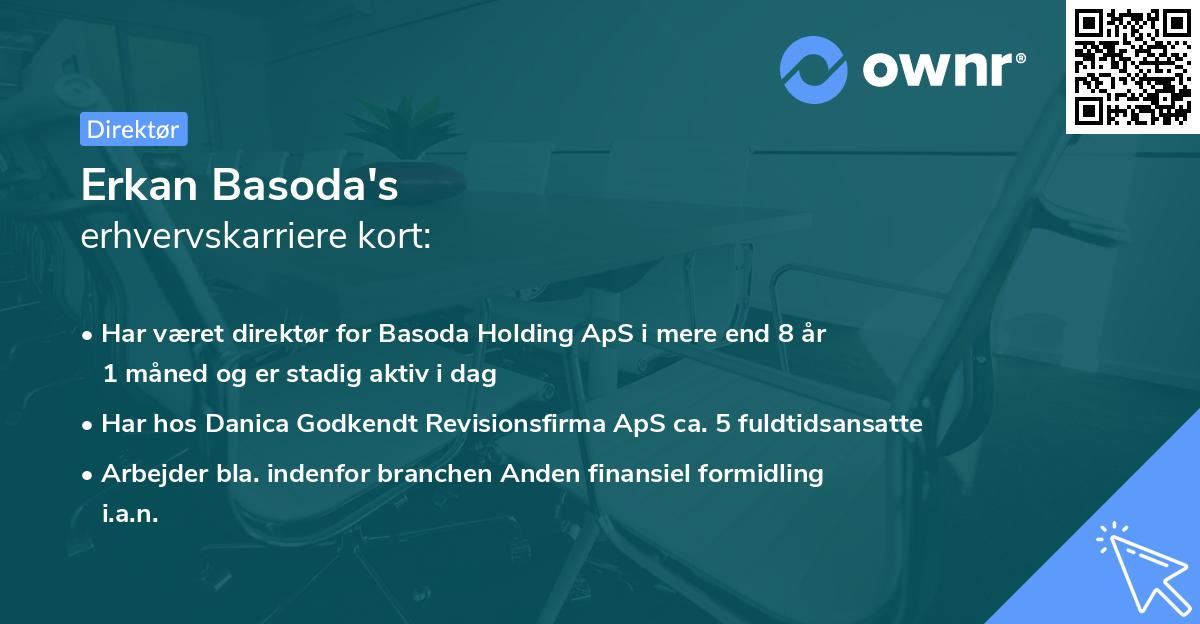 ownr®

Direktør

Erkan Basoda's
erhvervskarriere kort:

• Har været direktør for Basoda Holding ApS i mere end 8 år 1 måned og er stadig aktiv i dag
• Har hos Danica Godkendt Revisionsfirma ApS ca. 5 fuldtidsansatte
• Arbejder bla. indenfor branchen Anden finansiel formidling i.a.n.